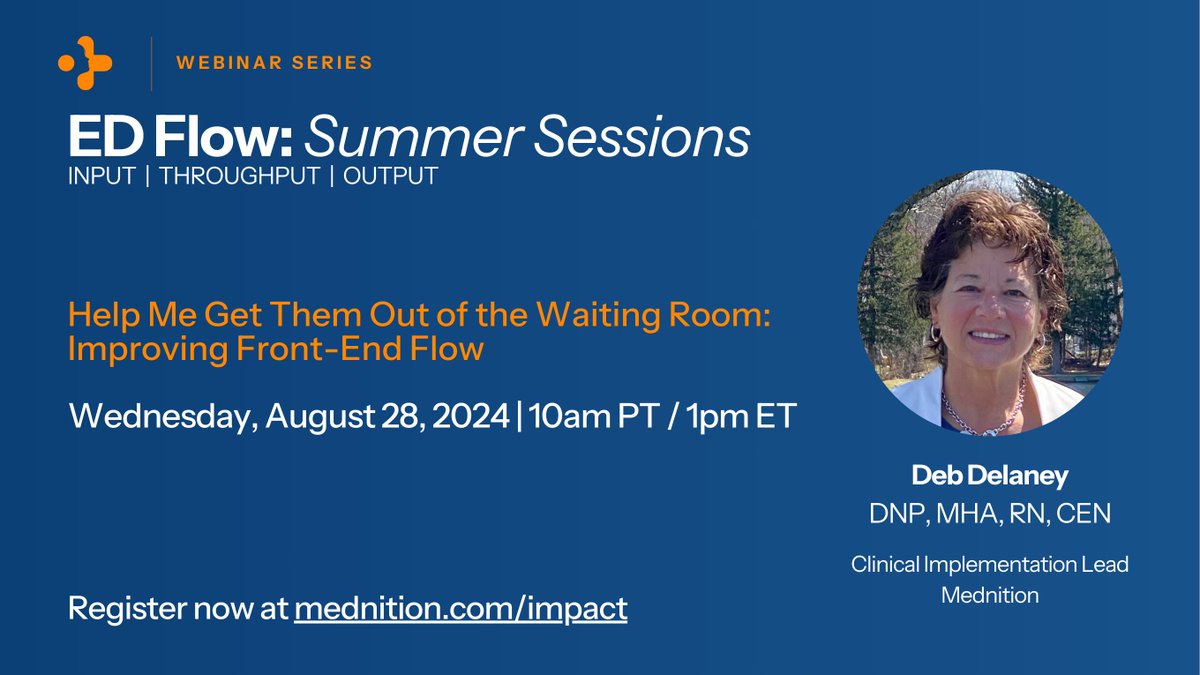 WEBINAR SERIES

ED Flow: Summer Sessions
INPUT | THROUGHPUT | OUTPUT

Help Me Get Them Out of the Waiting Room: Improving Front-End Flow

Wednesday, August 28, 2024 | 10am PT / 1pm ET

Register now at mednition.com/impact

Deb Delaney
DNP, MHA, RN, CEN

Clinical Implementation Lead
Mednition